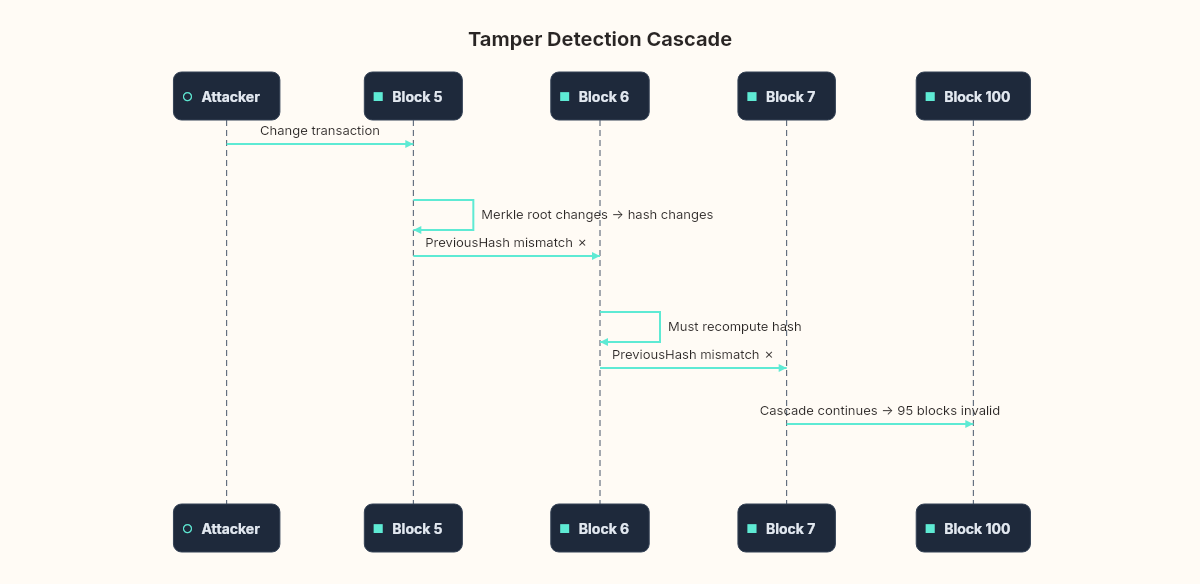 Tamper Detection Cascade

Attacker
Block 5
Block 6
Block 7
Block 100

Change transaction

Merkle root changes → hash changes

PreviousHash mismatch ×

Must recompute hash

PreviousHash mismatch ×

Cascade continues → 95 blocks invalid

Attacker
Block 5
Block 6
Block 7
Block 100